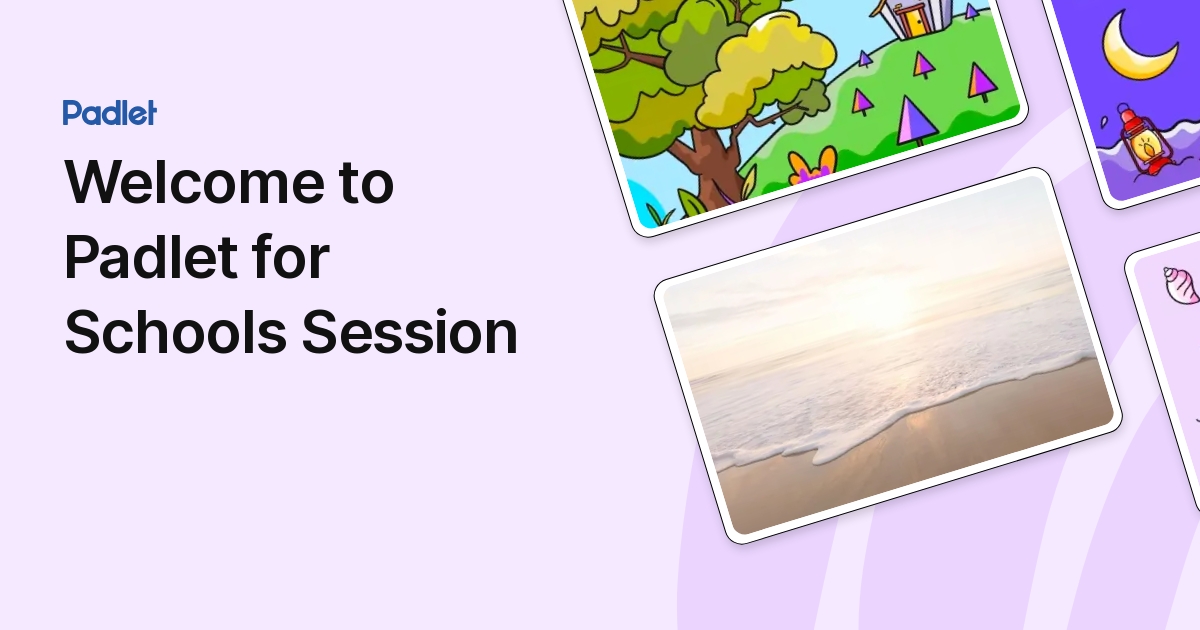 Padlet

Welcome to Padlet for Schools Session